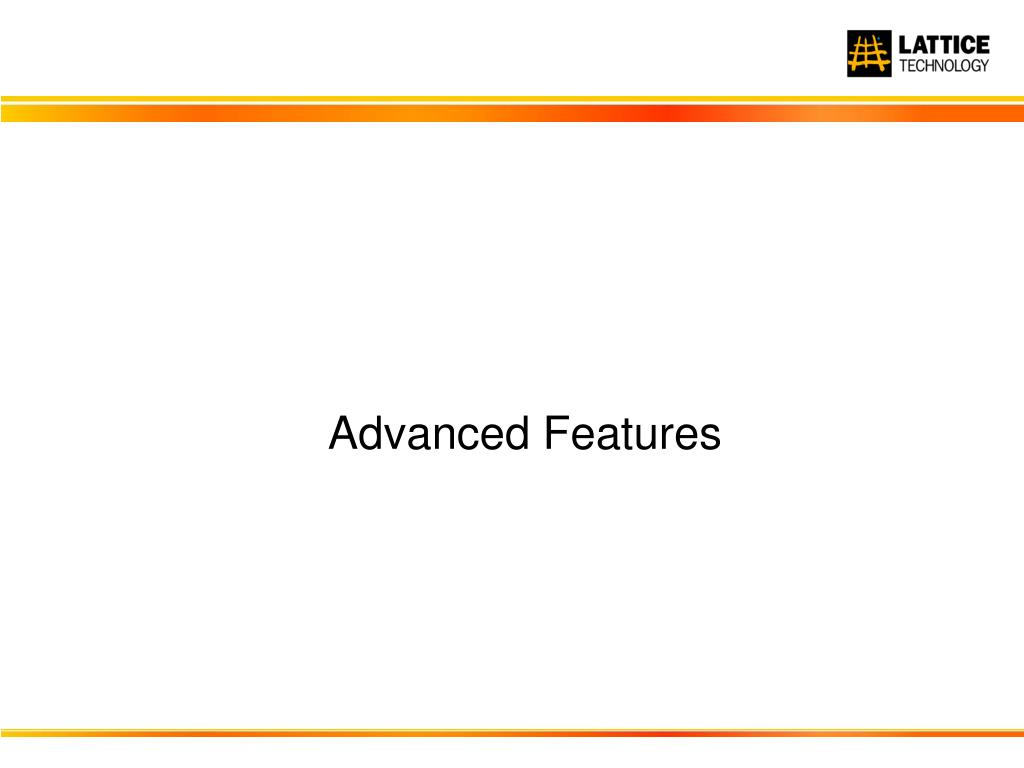 LATTICE
TECHNOLOGY

Advanced Features